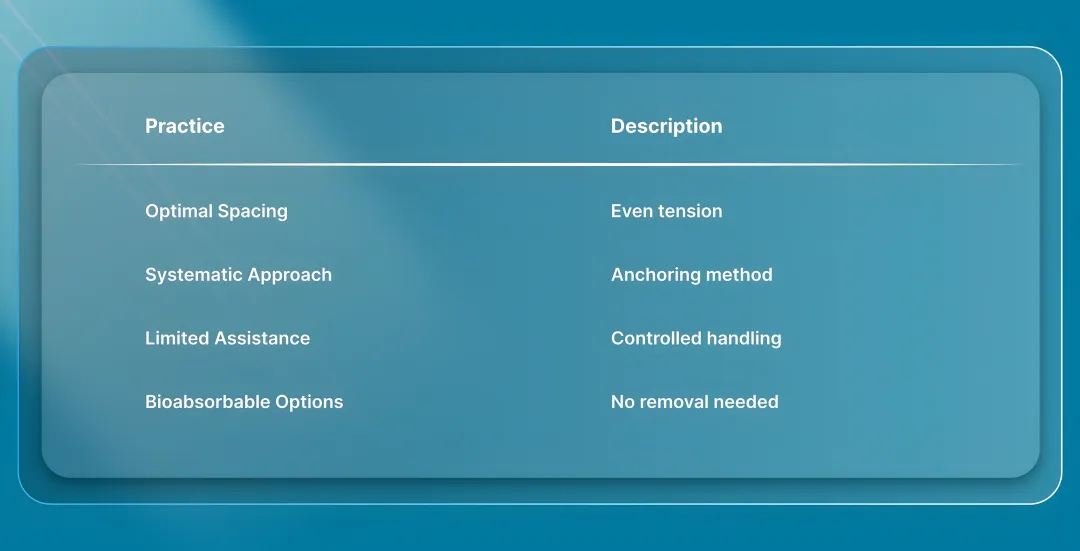 | Practice | Description |
|---|---|
| Optimal Spacing | Even tension |
| Systematic Approach | Anchoring method |
| Limited Assistance | Controlled handling |
| Bioabsorbable Options | No removal needed |